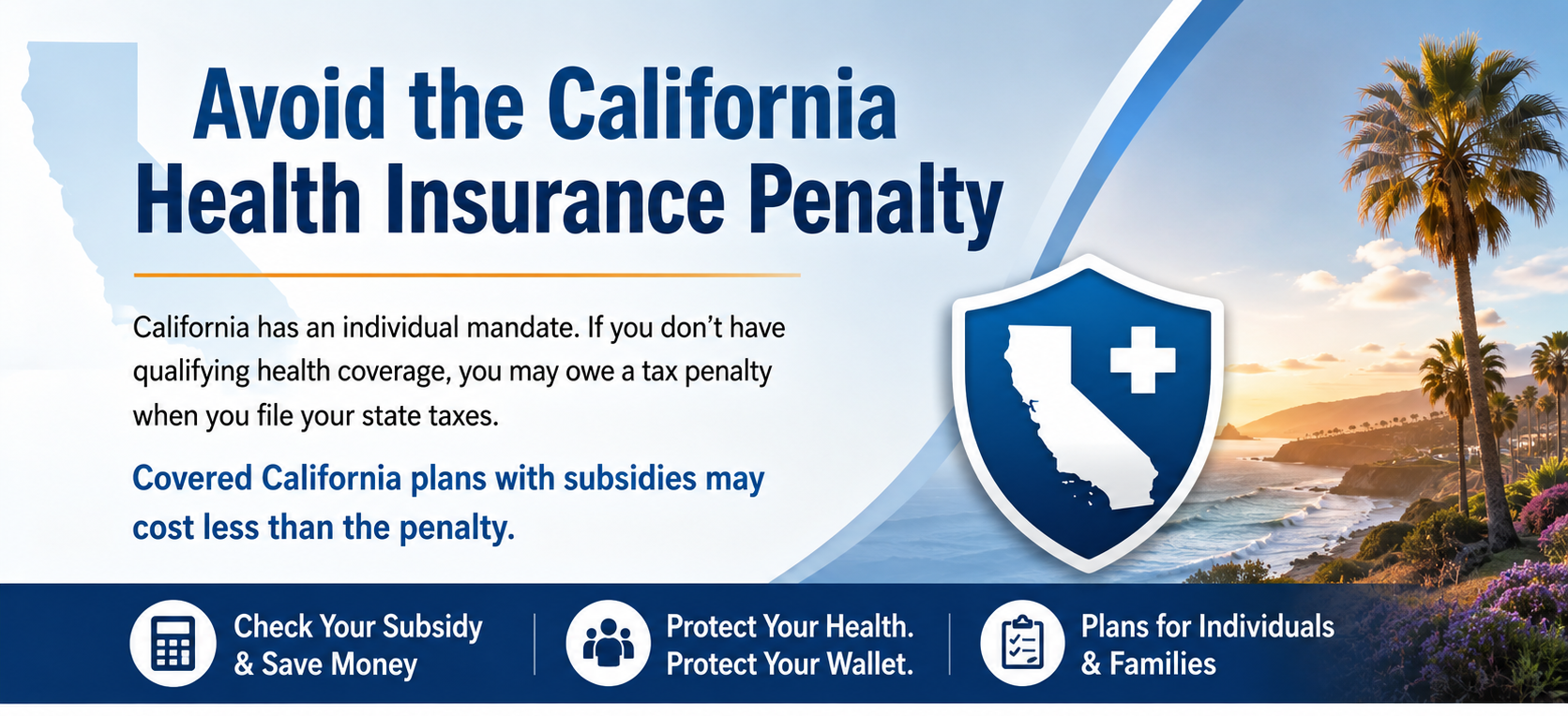 Avoid the California Health Insurance Penalty

California has an individual mandate. If you don't have qualifying health coverage, you may owe a tax penalty when you file your state taxes.

Covered California plans with subsidies may cost less than the penalty.

Check Your Subsidy & Save Money

Protect Your Health. Protect Your Wallet.

Plans for Individuals & Families